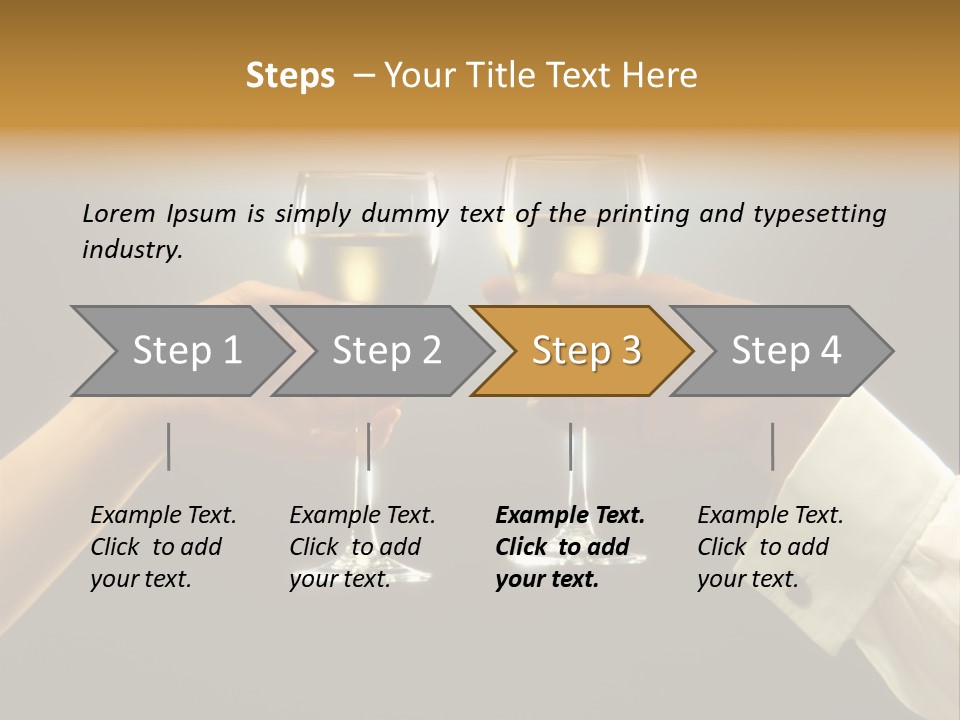 Steps – Your Title Text Here

Lorem Ipsum is simply dummy text of the printing and typesetting industry.

Step 1

Step 2

Step 3

Step 4

Example Text. Click to add your text.

Example Text. Click to add your text.

Example Text. Click to add your text.

Example Text. Click to add your text.